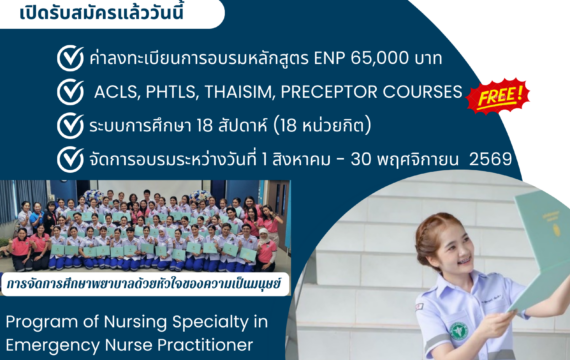 เปิดรับสมัครแล้ววันนี้

ค่าลงทะเบียนการอบรมหลักสูตร ENP 65,000 บาท

ACLS, PHTLS, THAISIM, PRECEPTOR COURSES

FREE!

ระบบการศึกษา 18 สัปดาห์ (18 หน่วยกิต)

จัดการอบรมระหว่างวันที่ 1 สิงหาคม - 30 พฤศจิกายน 2569

การจัดการศึกษาพยาบาลด้วยหัวใจของความเป็นมนุษย์

Program of Nursing Specialty in Emergency Nurse Practitioner